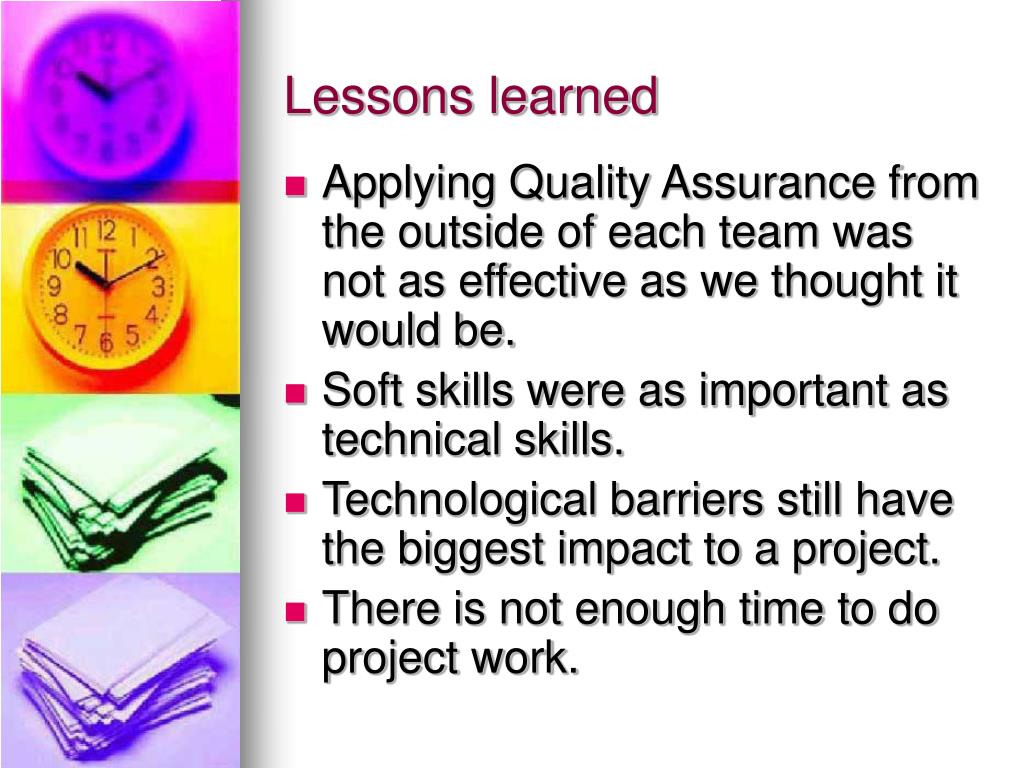 Lessons learned

- Applying Quality Assurance from the outside of each team was not as effective as we thought it would be.
- Soft skills were as important as technical skills.
- Technological barriers still have the biggest impact to a project.
- There is not enough time to do project work.